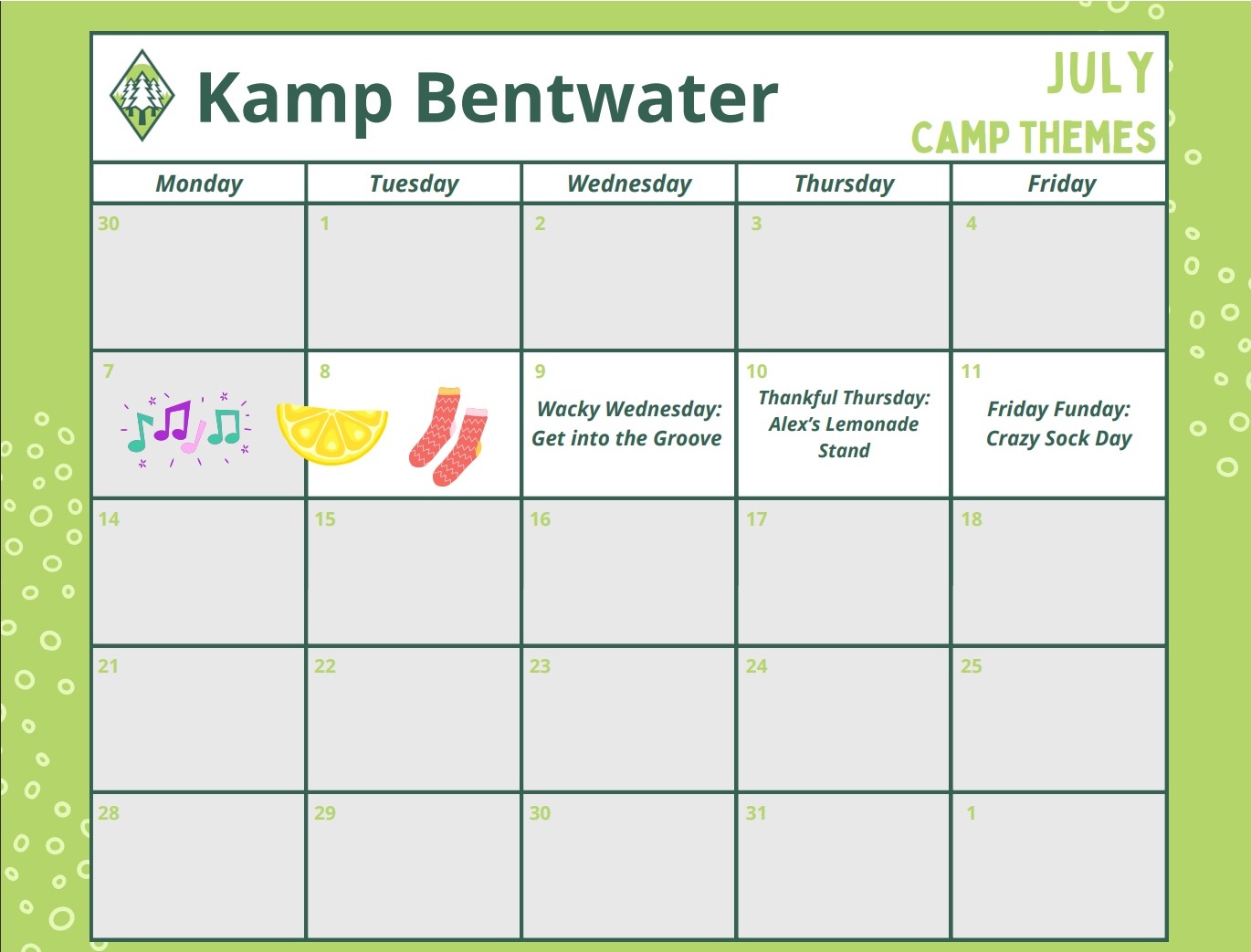 Kamp Bentwater

JULY
CAMP THEMES

| Monday | Tuesday | Wednesday | Thursday | Friday |
|---|---|---|---|---|
| 30 | 1 | 2 | 3 | 4 |
| 7 | 8 | 9 Wacky Wednesday: Get into the Groove | 10 Thankful Thursday: Alex's Lemonade Stand | 11 Friday Funday: Crazy Sock Day |
| 14 | 15 | 16 | 17 | 18 |
| 21 | 22 | 23 | 24 | 25 |
| 28 | 29 | 30 | 31 | 1 |